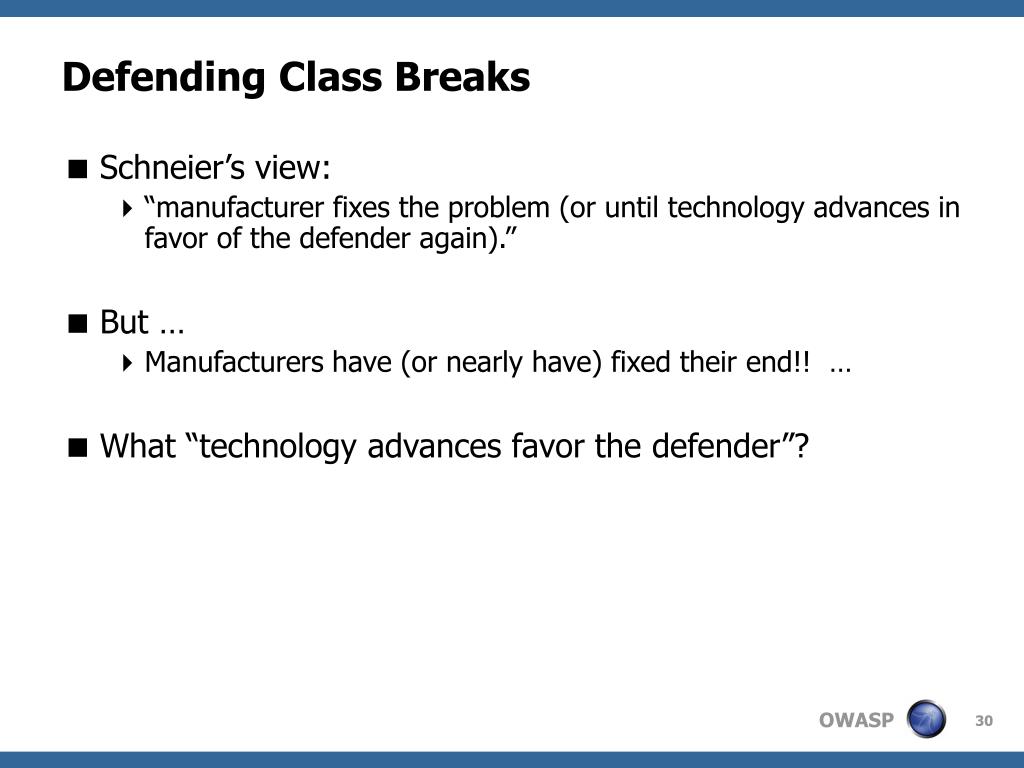 Defending Class Breaks

Schneier’s view:

“manufacturer fixes the problem (or until technology advances in favor of the defender again).”

But …

Manufacturers have (or nearly have) fixed their end!! …

What “technology advances favor the defender”?

OWASP

30